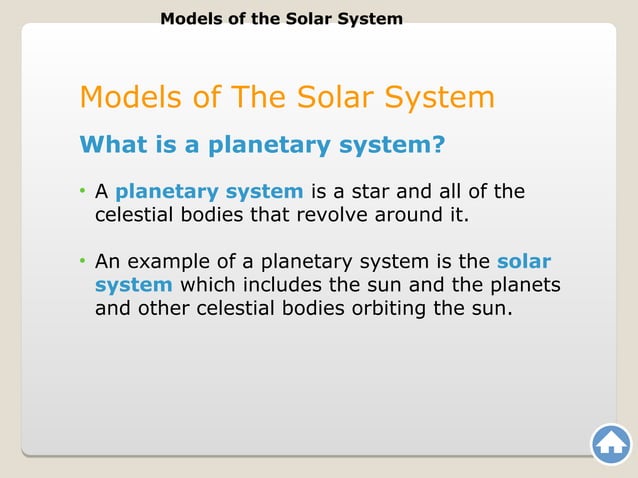 Models of the Solar System

Models of The Solar System

What is a planetary system?

• A planetary system is a star and all of the celestial bodies that revolve around it.

• An example of a planetary system is the solar system which includes the sun and the planets and other celestial bodies orbiting the sun.